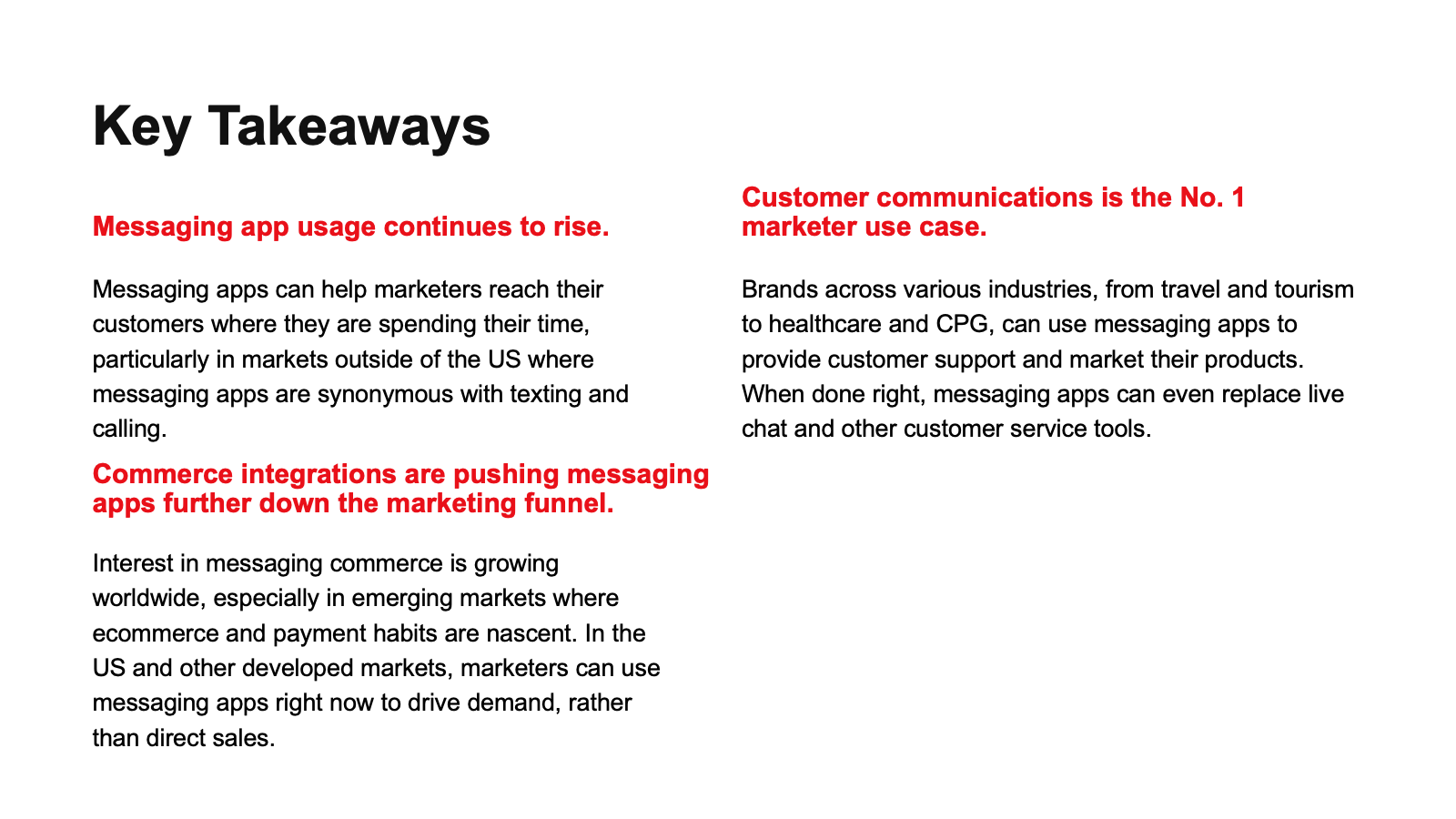 Key Takeaways

Messaging app usage continues to rise.

Messaging apps can help marketers reach their customers where they are spending their time, particularly in markets outside of the US where messaging apps are synonymous with texting and calling.

Commerce integrations are pushing messaging apps further down the marketing funnel.

Interest in messaging commerce is growing worldwide, especially in emerging markets where ecommerce and payment habits are nascent. In the US and other developed markets, marketers can use messaging apps right now to drive demand, rather than direct sales.

Customer communications is the No. 1 marketer use case.

Brands across various industries, from travel and tourism to healthcare and CPG, can use messaging apps to provide customer support and market their products. When done right, messaging apps can even replace live chat and other customer service tools.